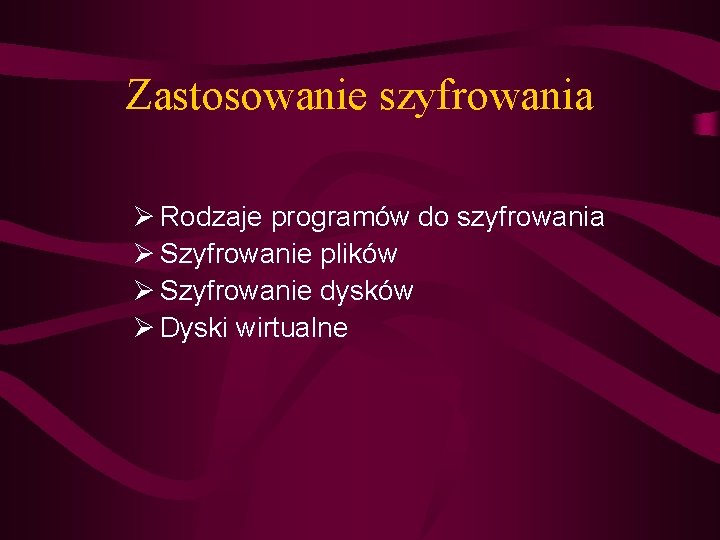 Zastosowanie szyfrowania

➢ Rodzaje programów do szyfrowania
➢ Szyfrowanie plików
➢ Szyfrowanie dysków
➢ Dyski wirtualne